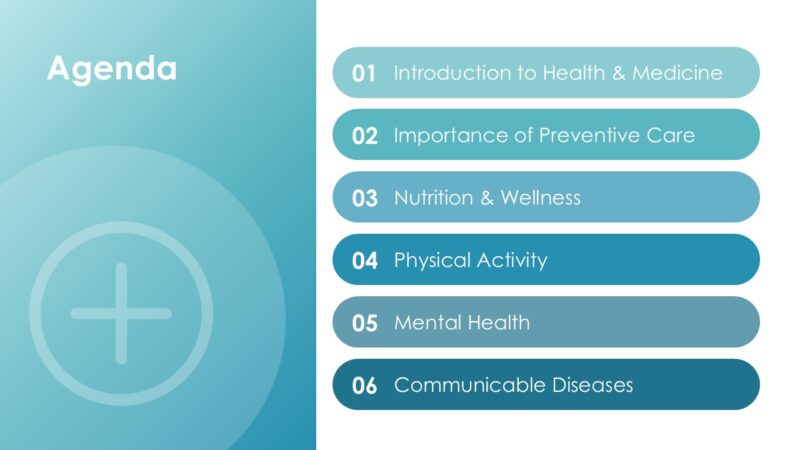 Agenda

01 Introduction to Health & Medicine

02 Importance of Preventive Care

03 Nutrition & Wellness

04 Physical Activity

05 Mental Health

06 Communicable Diseases